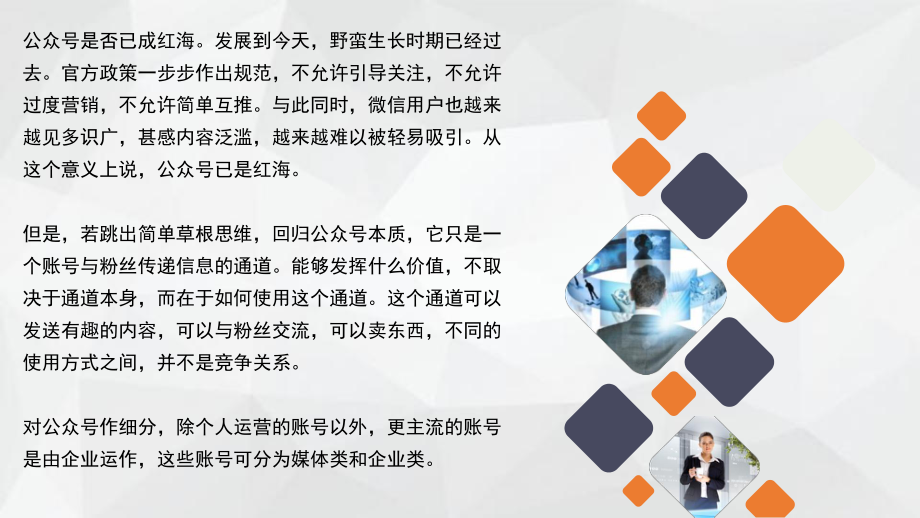 公众号是否已成红海。发展到今天，野蛮生长时期已经过去。官方政策一步步作出规范，不允许引导关注，不允许过度营销，不允许简单互推。与此同时，微信用户也越来越见多识广，甚感内容泛滥，越来越难以被轻易吸引。从这个意义上说，公众号已是红海。

但是，若跳出简单草根思维，回归公众号本质，它只是一个账号与粉丝传递信息的通道。能够发挥什么价值，不取决于通道本身，而在于如何使用这个通道。这个通道可以发送有趣的内容，可以与粉丝交流，可以卖东西，不同的使用方式之间，并不是竞争关系。

对公众号作细分，除个人运营的账号以外，更主流的账号是由企业运作，这些账号可分为媒体类和企业类。